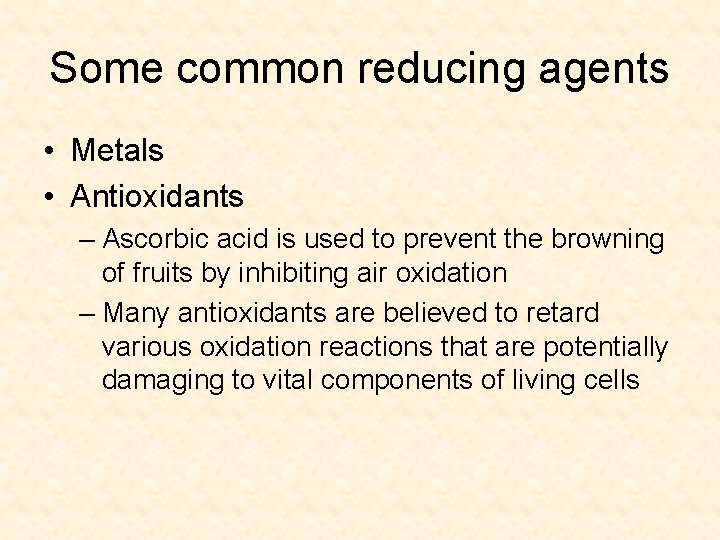 Some common reducing agents

• Metals
• Antioxidants
– Ascorbic acid is used to prevent the browning of fruits by inhibiting air oxidation
– Many antioxidants are believed to retard various oxidation reactions that are potentially damaging to vital components of living cells